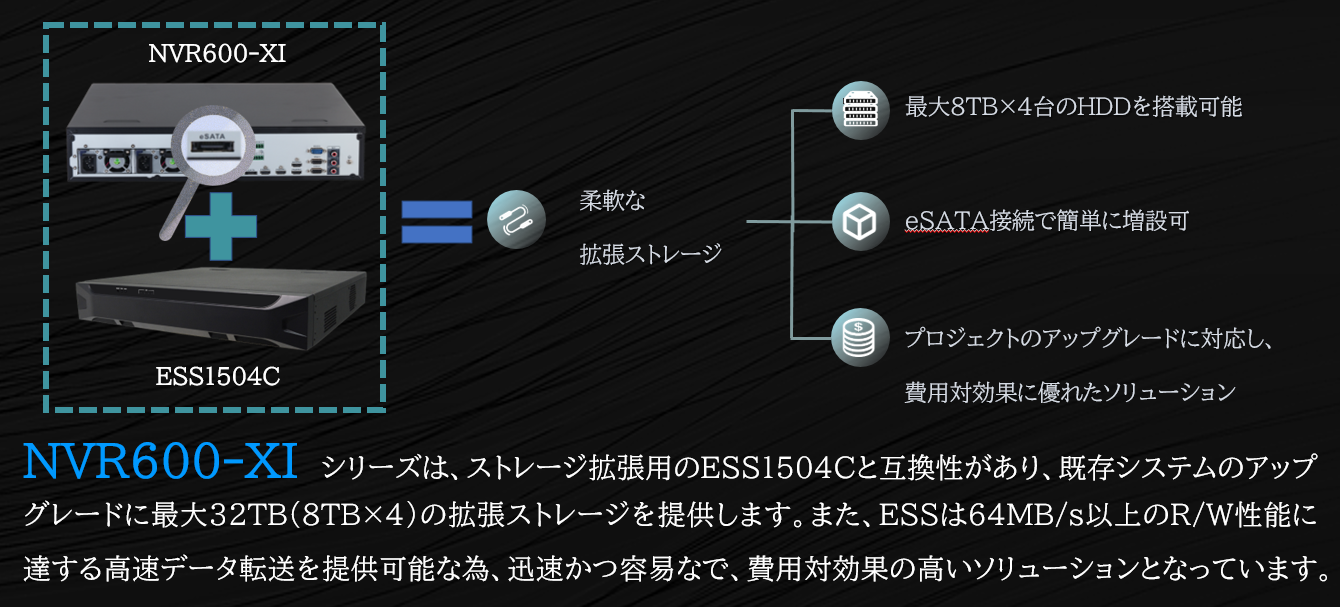 NVR600-XI

eSATA

ESS1504C

柔軟な

拡張ストレージ

最大8TB×4台のHDDを搭載可能

eSATA接続で簡単に増設可

プロジェクトのアップグレードに対応し、

費用対効果に優れたソリューション

NVR600-XI シリーズは、ストレージ拡張用のESS1504Cと互換性があり、既存システムのアップグレードに最大32TB(8TB×4)の拡張ストレージを提供します。また、ESSは64MB/s以上のR/W性能に達する高速データ転送を提供可能な為、迅速かつ容易なで、費用対効果の高いソリューションとなっています。